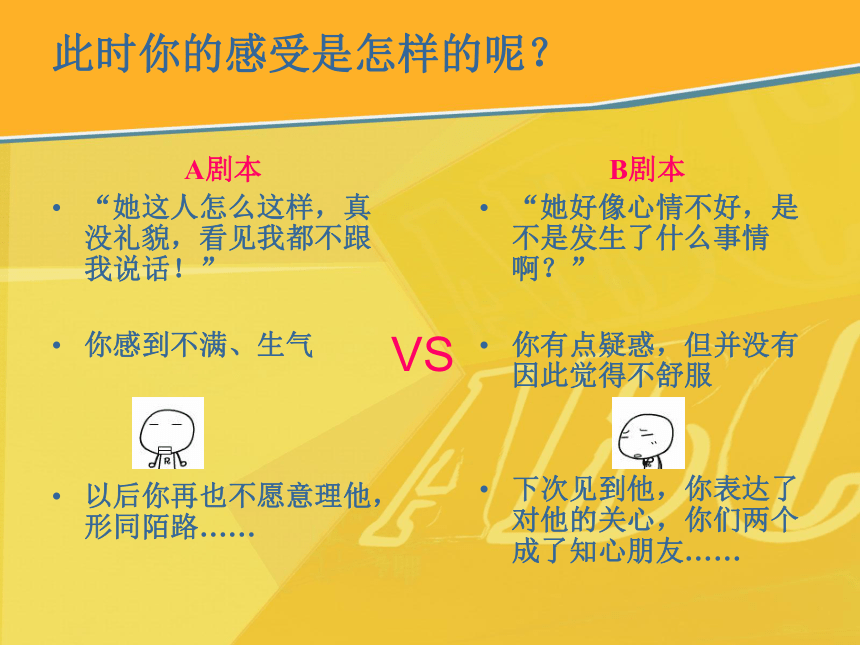 此时你的感受是怎样的呢？

A剧本

• “她这人怎么这样，真没礼貌，看见我都不跟我说话！”

• 你感到不满、生气

• 以后你再也不愿意理他，形同陌路……

VS

B剧本

• “她好像心情不好，是不是发生了什么事情啊？”

• 你有点疑惑，但并没有因此觉得不舒服

• 下次见到他，你表达了对他的关心，你们两个成了知心朋友……